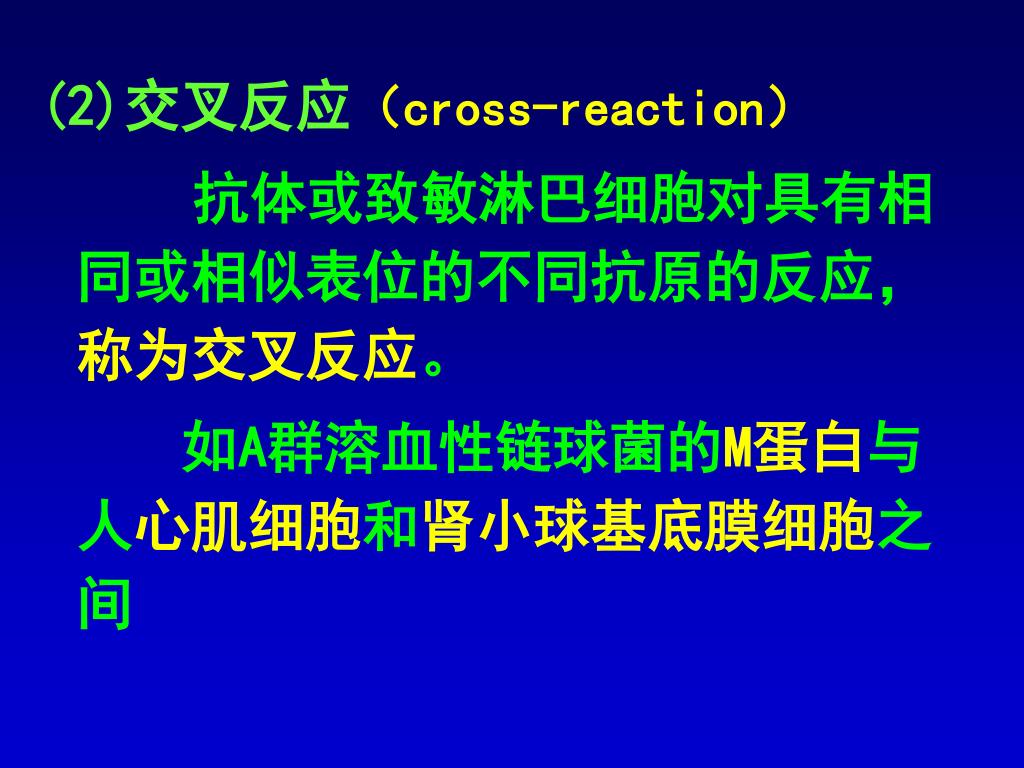 ⑵交叉反应（cross-reaction）

抗体或致敏淋巴细胞对具有相同或相似表位的不同抗原的反应，称为交叉反应。

如A群溶血性链球菌的M蛋白与人心肌细胞和肾小球基底膜细胞之间